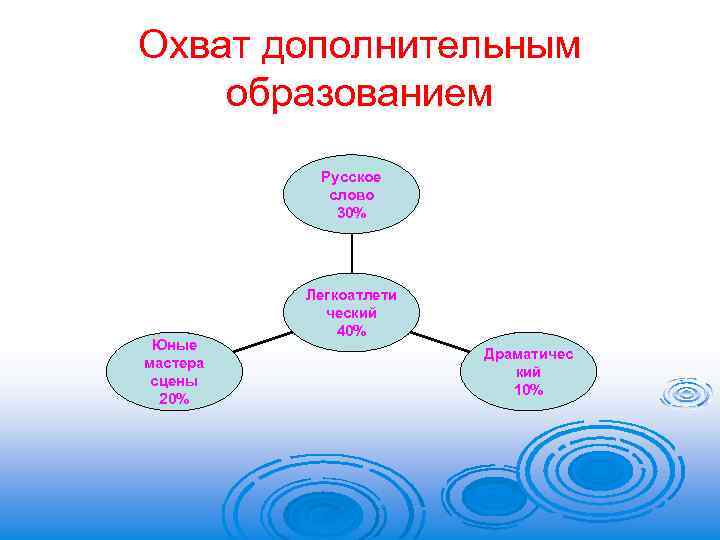 Охват дополнительным образованием

Русское слово 30%

Легкоатлетический 40%

Юные мастера сцены 20%

Драматический 10%